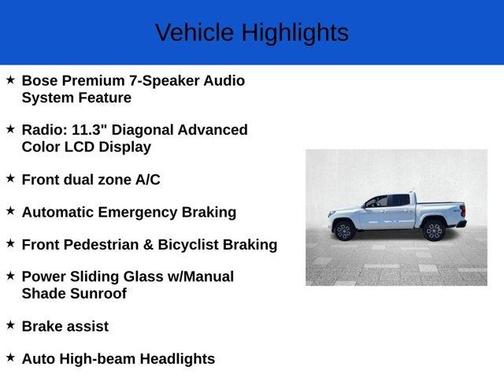 Vehicle Highlights

★ Bose Premium 7-Speaker Audio System Feature

★ Radio: 11.3" Diagonal Advanced Color LCD Display

★ Front dual zone A/C

★ Automatic Emergency Braking

★ Front Pedestrian & Bicyclist Braking

★ Power Sliding Glass w/Manual Shade Sunroof

★ Brake assist

★ Auto High-beam Headlights